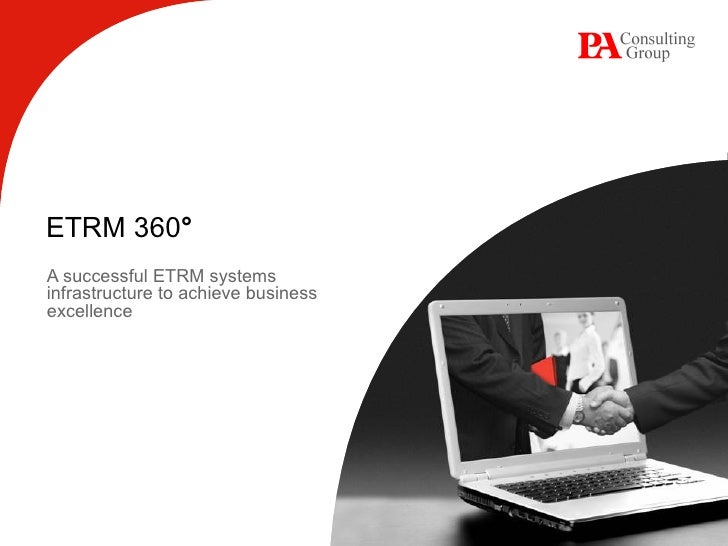 PA Consulting Group

ETRM 360°

A successful ETRM systems infrastructure to achieve business excellence